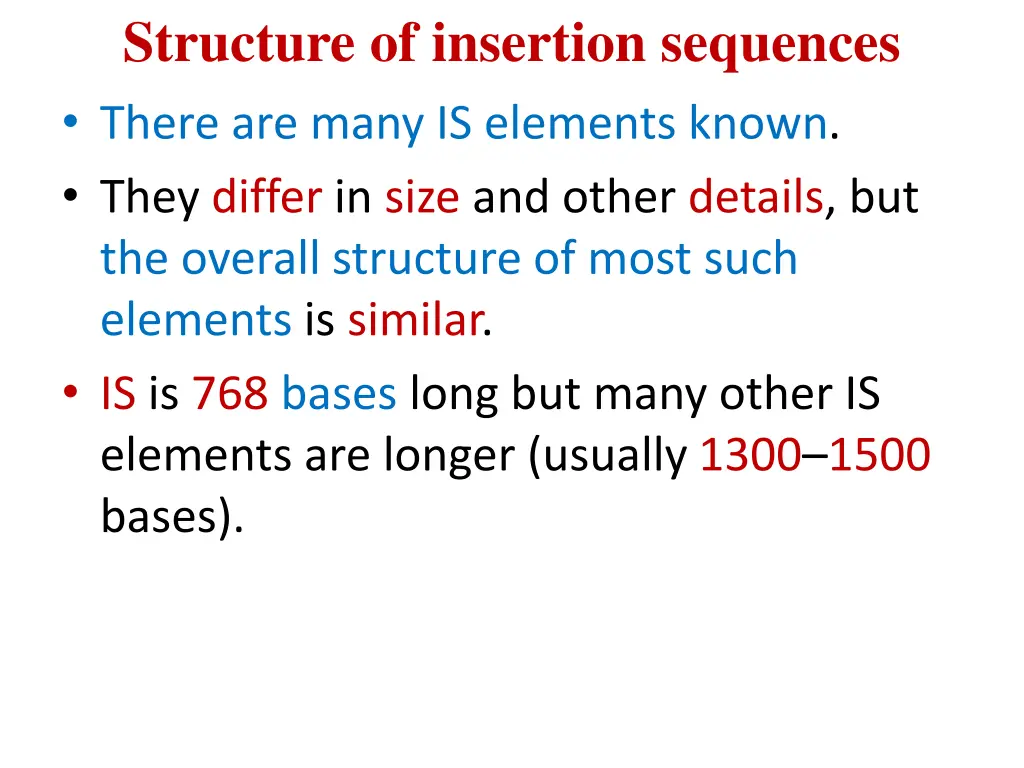 Structure of insertion sequences

• There are many IS elements known.

• They differ in size and other details, but the overall structure of most such elements is similar.

• IS is 768 bases long but many other IS elements are longer (usually 1300–1500 bases).